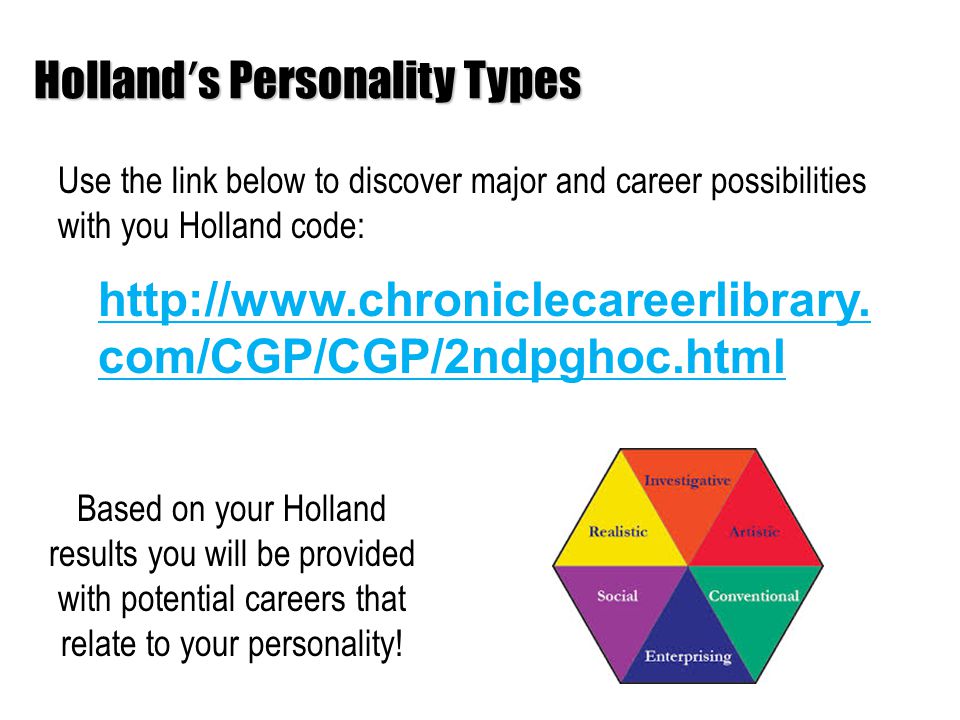 Holland's Personality Types

Use the link below to discover major and career possibilities with you Holland code:

http://www.chroniclecareerlibrary.com/CGP/CGP/2ndpghoc.html

Based on your Holland results you will be provided with potential careers that relate to your personality!

Investigative
Realistic
Artistic
Social
Conventional
Enterprising